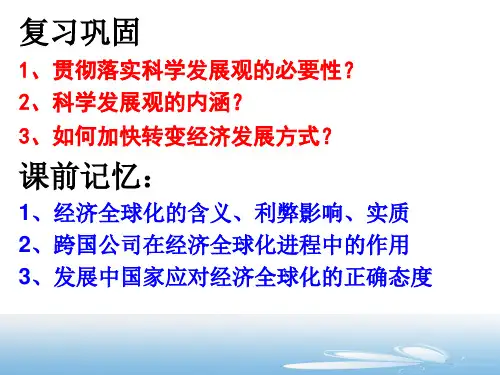 复习巩固

1、贯彻落实科学发展观的必要性？

2、科学发展观的内涵？

3、如何加快转变经济发展方式？

课前记忆：

1、经济全球化的含义、利弊影响、实质

2、跨国公司在经济全球化进程中的作用

3、发展中国家应对经济全球化的正确态度